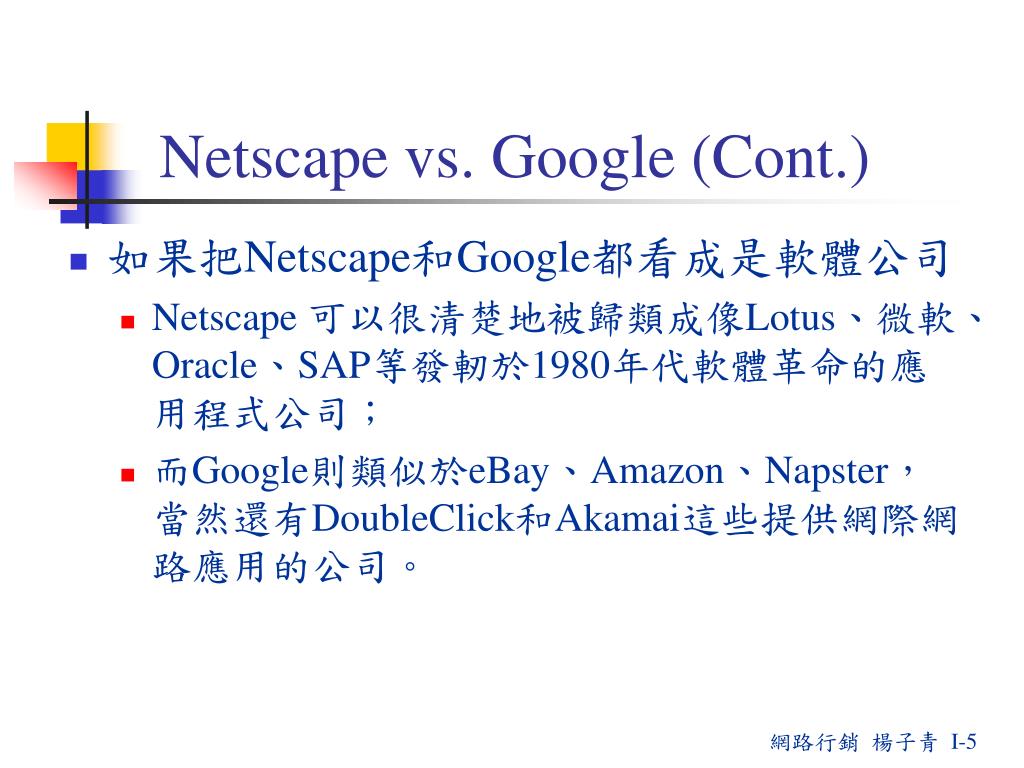 Netscape vs. Google (Cont.)

如果把Netscape和Google都看成是軟體公司

Netscape 可以很清楚地被歸類成像Lotus、微軟、Oracle、SAP等發軔於1980年代軟體革命的應用程式公司；

而Google則類似於eBay、Amazon、Napster，當然還有DoubleClick和Akamai這些提供網際網路應用的公司。

網路行銷 楊子青 I-5